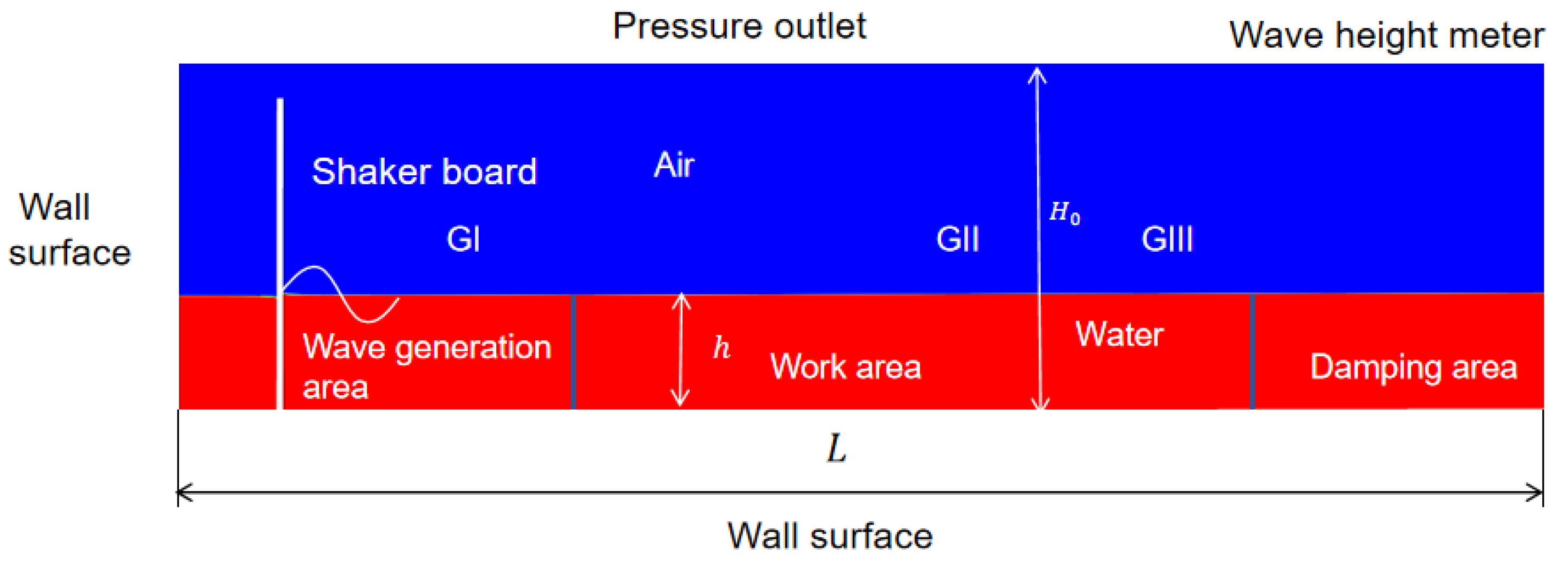 Pressure outlet

Wave height meter

Wall surface

Shaker board

Air

GI

GII

$H_0$

GIII

Wave generation area

$h$

Work area

Water

Damping area

$L$

Wall surface